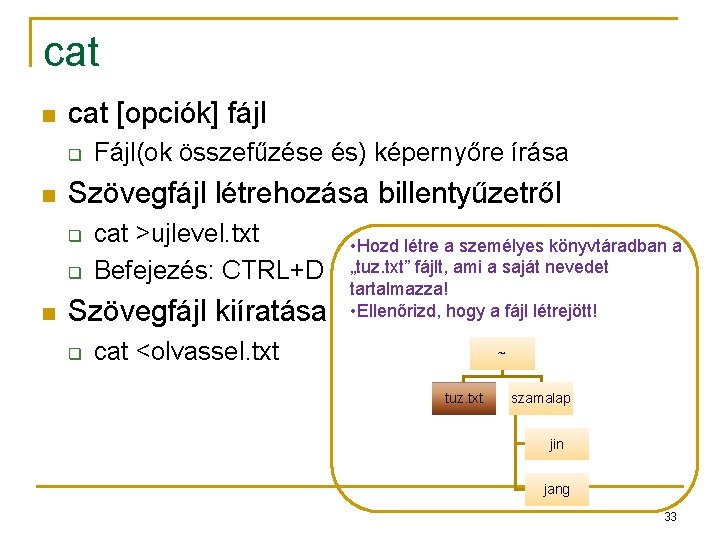 cat

cat [opciók] fájl

Fájl(ok összefűzése és) képernyőre írása

Szövegfájl létrehozása billentyűzetről

cat >ujlevel.txt

Befejezés: CTRL+D

Szövegfájl kiíratása

cat <olvassel.txt

•Hozd létre a személyes könyvtáradban a „tuz.txt” fájlt, ami a saját nevedet tartalmazza!
•Ellenőrizd, hogy a fájl létrejött!

~

tuz.txt

szamalap

jin

jang

33